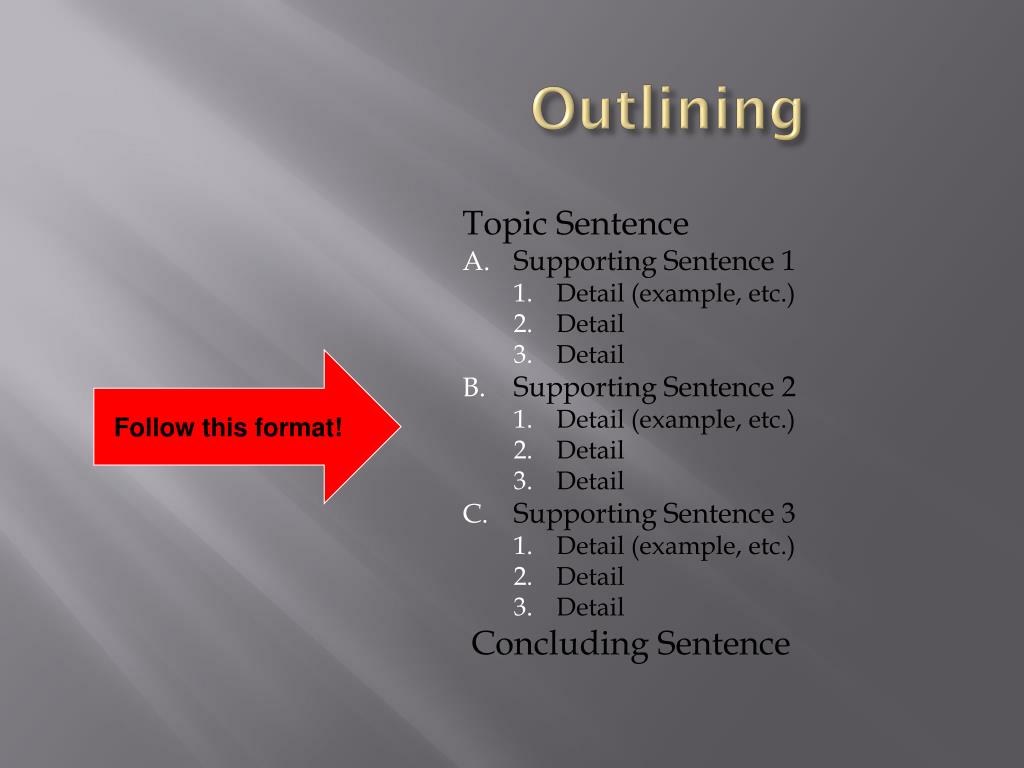 Outlining

Follow this format!

Topic Sentence
A. Supporting Sentence 1
1. Detail (example, etc.)
2. Detail
3. Detail
B. Supporting Sentence 2
1. Detail (example, etc.)
2. Detail
3. Detail
C. Supporting Sentence 3
1. Detail (example, etc.)
2. Detail
3. Detail
Concluding Sentence